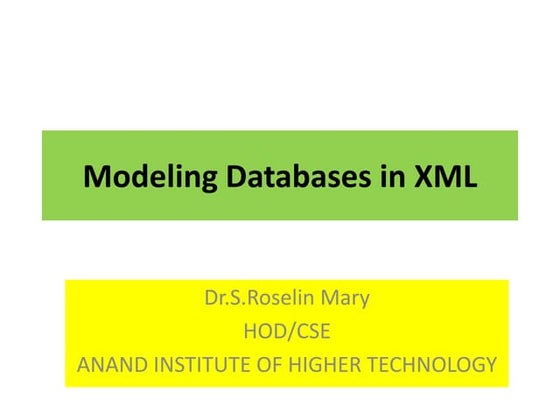 Modeling Databases in XML

Dr.S.Roselin Mary
HOD/CSE
ANAND INSTITUTE OF HIGHER TECHNOLOGY